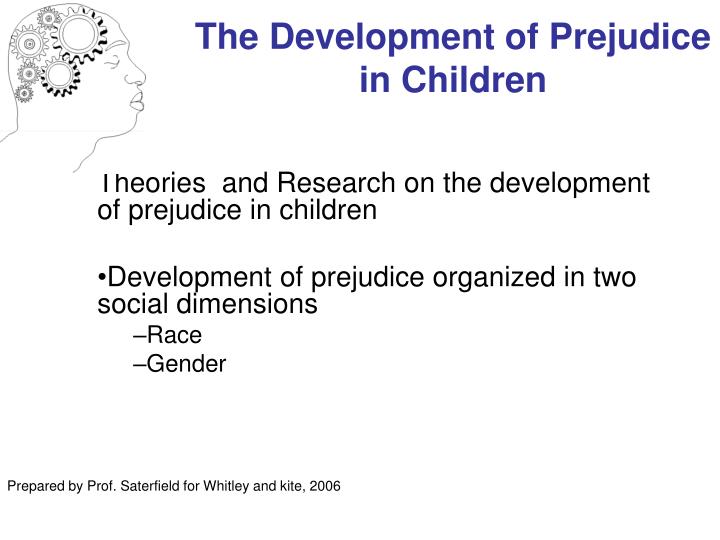 The Development of Prejudice in Children

Theories and Research on the development of prejudice in children

•Development of prejudice organized in two social dimensions

–Race

–Gender

Prepared by Prof. Saterfield for Whitley and kite, 2006